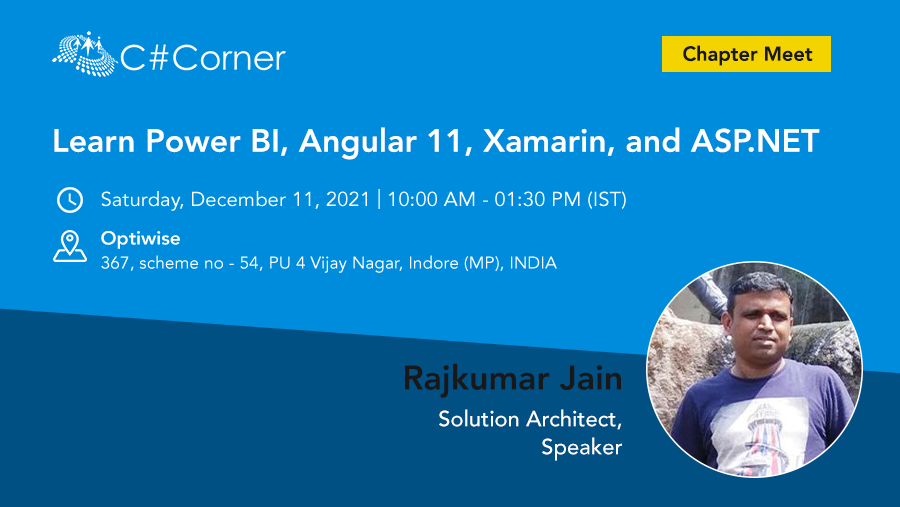 C#Corner

Chapter Meet

Learn Power BI, Angular 11, Xamarin, and ASP.NET

Saturday, December 11, 2021 | 10:00 AM - 01:30 PM (IST)

Optiwise
367, scheme no - 54, PU 4 Vijay Nagar, Indore (MP), INDIA

Rajkumar Jain
Solution Architect,
Speaker